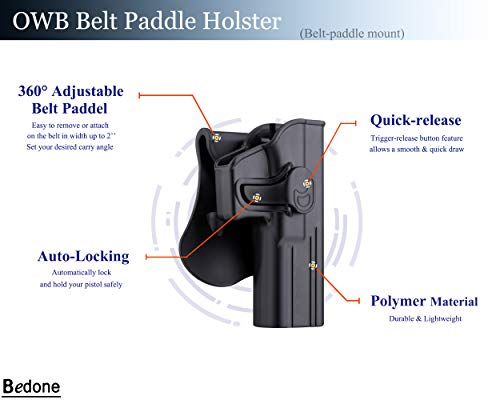 OWB Belt Paddle Holster
(Belt-paddle mount)

360° Adjustable Belt Paddel
Easy to remove or attach on the belt in width up to 2'' Set your desired carry angle

Quick-release
Trigger-release button feature allows a smooth & quick draw

Auto-Locking
Automatically lock and hold your pistol safely

Polymer Material
Durable & Lightweight

Bedone